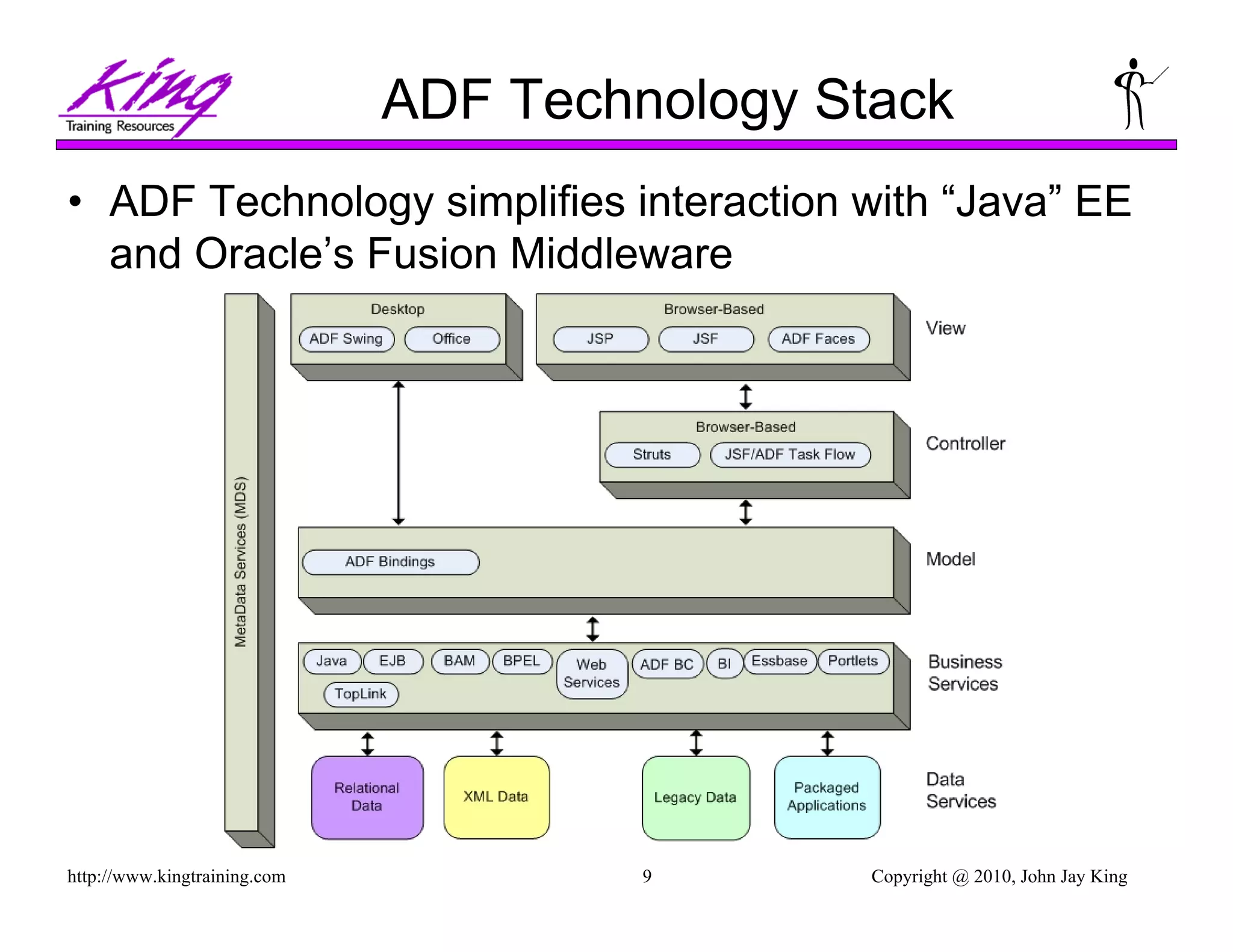 King
Training Resources

ADF Technology Stack

• ADF Technology simplifies interaction with “Java” EE and Oracle’s Fusion Middleware

MetaData Services (MDS)

Desktop
ADF Swing
Office

Browser-Based
JSP
JSF
ADF Faces

View

Browser-Based
Struts
JSF/ADF Task Flow

Controller

ADF Bindings

Model

Java
EJB
BAM
BPEL
Web Services
ADF BC
BI
Essbase
Portlets
TopLink

Business Services

Relational Data
XML Data
Legacy Data
Packaged Applications

Data Services

http://www.kingtraining.com
9
Copyright @ 2010, John Jay King